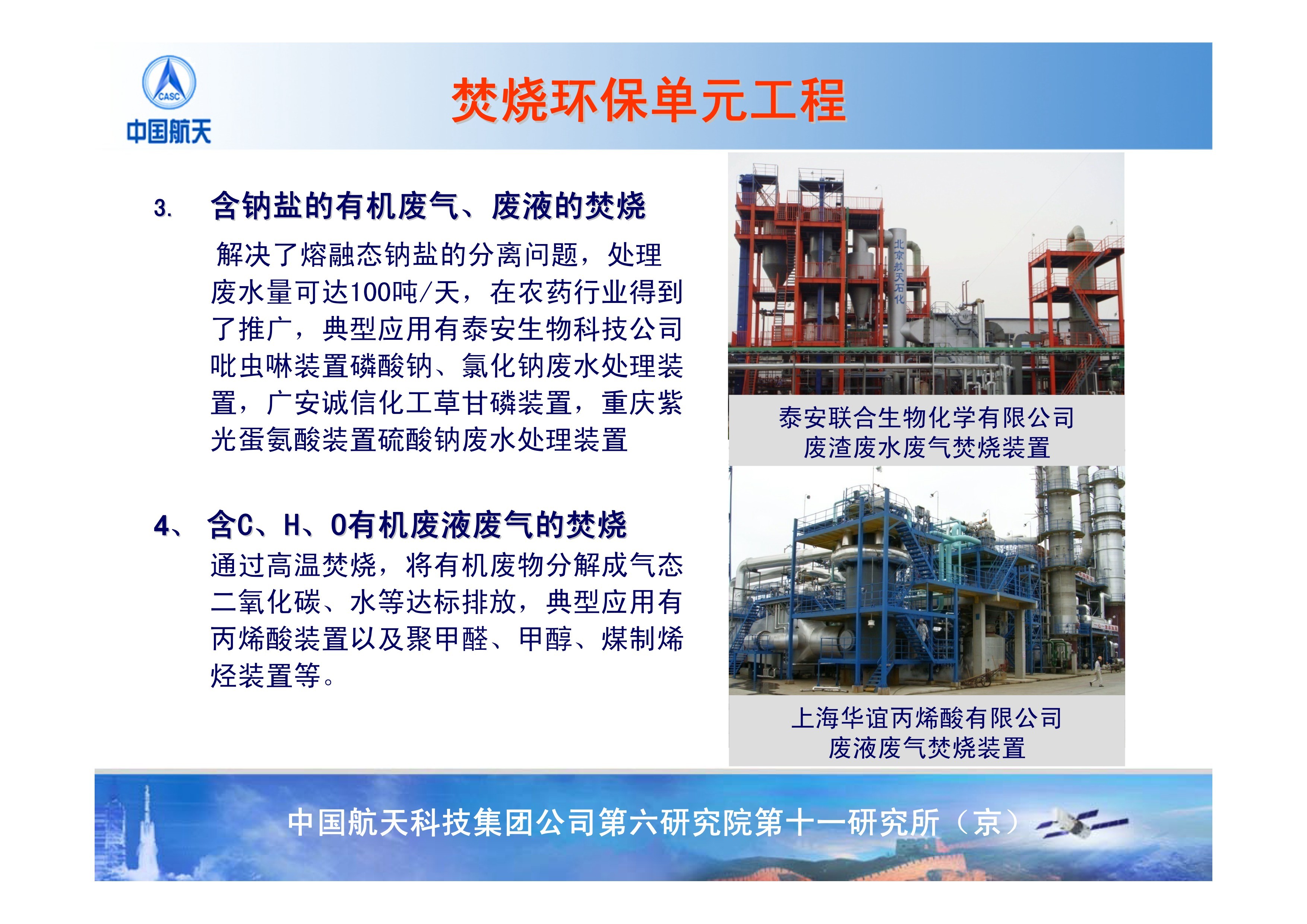 CASC
中国航天

焚烧环保单元工程

3. 含钠盐的有机废气、废液的焚烧

解决了熔融态钠盐的分离问题，处理废水量可达100吨/天，在农药行业得到了推广，典型应用有泰安生物科技公司吡虫啉装置磷酸钠、氯化钠废水处理装置，广安诚信化工草甘磷装置，重庆紫光蛋氨酸装置硫酸钠废水处理装置

4、 含C、H、O有机废液废气的焚烧

通过高温焚烧，将有机废物分解成气态二氧化碳、水等达标排放，典型应用有丙烯酸装置以及聚甲醛、甲醇、煤制烯烃装置等。

北京航天石化

泰安联合生物化学有限公司
废渣废水废气焚烧装置

上海华谊丙烯酸有限公司
废液废气焚烧装置

中国航天科技集团公司第六研究院第十一研究所（京）